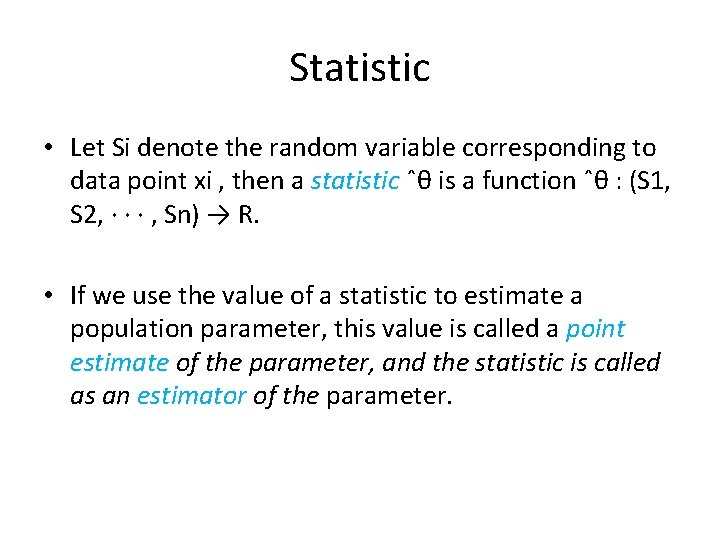 Statistic

• Let Si denote the random variable corresponding to data point xi , then a statistic ˆθ is a function ˆθ : (S1, S2, · · · , Sn) → R.

• If we use the value of a statistic to estimate a population parameter, this value is called a point estimate of the parameter, and the statistic is called as an estimator of the parameter.